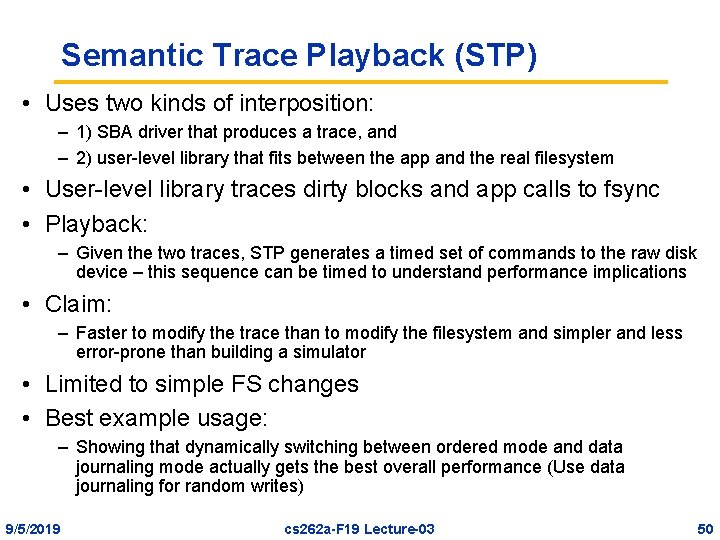 Semantic Trace Playback (STP)

• Uses two kinds of interposition:
  – 1) SBA driver that produces a trace, and
  – 2) user-level library that fits between the app and the real filesystem
• User-level library traces dirty blocks and app calls to fsync
• Playback:
  – Given the two traces, STP generates a timed set of commands to the raw disk device – this sequence can be timed to understand performance implications
• Claim:
  – Faster to modify the trace than to modify the filesystem and simpler and less error-prone than building a simulator
• Limited to simple FS changes
• Best example usage:
  – Showing that dynamically switching between ordered mode and data journaling mode actually gets the best overall performance (Use data journaling for random writes)

9/5/2019 cs262a-F19 Lecture-03 50